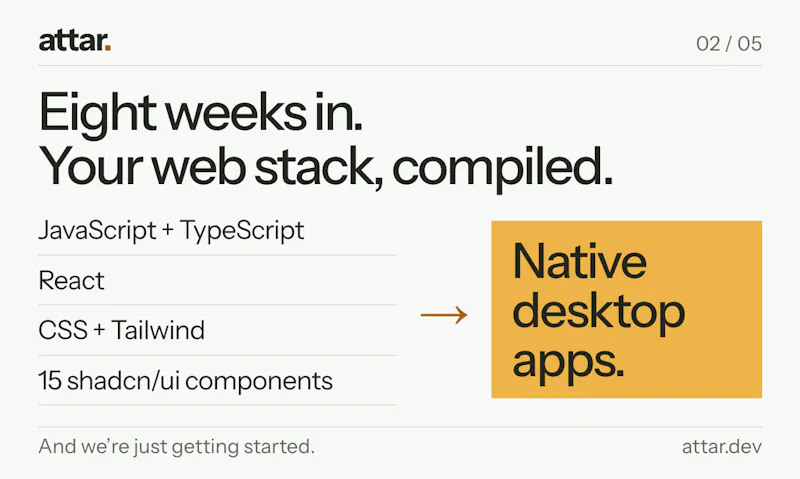 attar.

02 / 05

Eight weeks in.
Your web stack, compiled.

JavaScript + TypeScript

React

CSS + Tailwind

15 shadcn/ui components

→

Native desktop apps.

And we're just getting started.

attar.dev